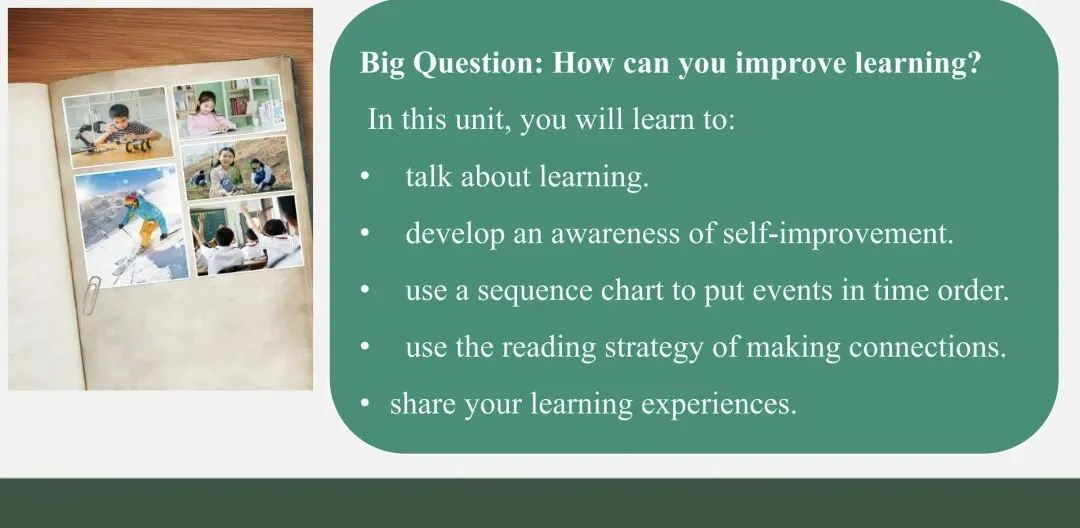 Big Question: How can you improve learning?

In this unit, you will learn to:

• talk about learning.

• develop an awareness of self-improvement.

• use a sequence chart to put events in time order.

• use the reading strategy of making connections.

• share your learning experiences.